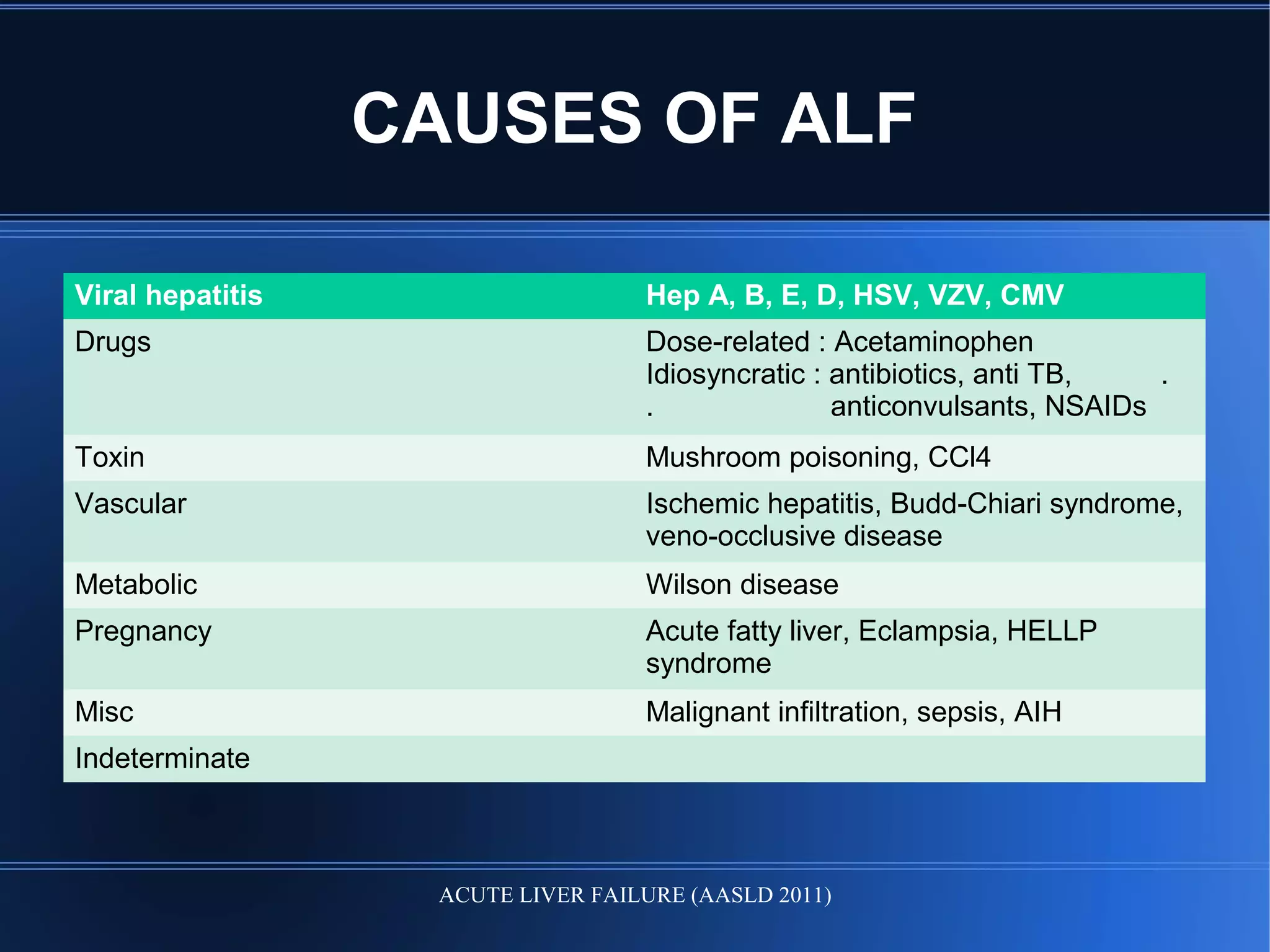 CAUSES OF ALF

| Viral hepatitis | Hep A, B, E, D, HSV, VZV, CMV |
|---|---|
| Drugs | Dose-related : Acetaminophen Idiosyncratic : antibiotics, anti TB, . . anticonvulsants, NSAIDs |
| Toxin | Mushroom poisoning, CCl4 |
| Vascular | Ischemic hepatitis, Budd-Chiari syndrome, veno-occlusive disease |
| Metabolic | Wilson disease |
| Pregnancy | Acute fatty liver, Eclampsia, HELLP syndrome |
| Misc | Malignant infiltration, sepsis, AIH |
| Indeterminate | |

ACUTE LIVER FAILURE (AASLD 2011)